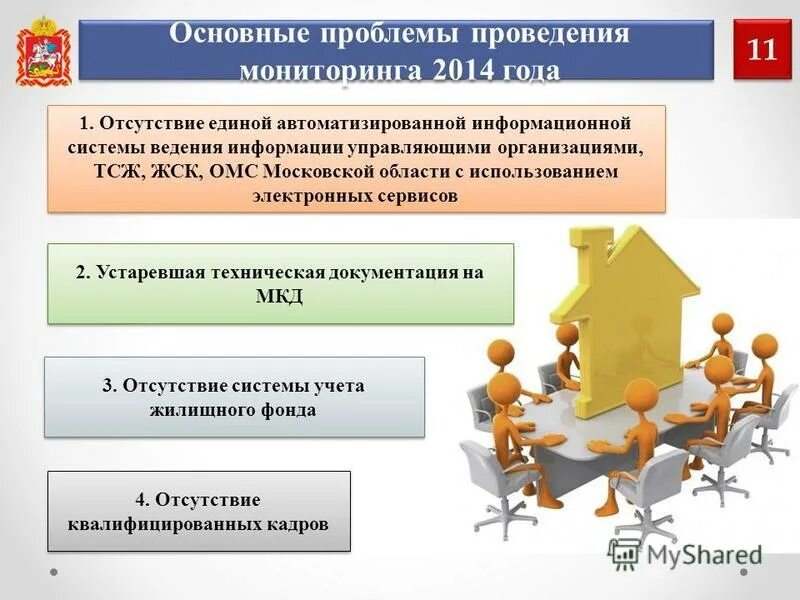 Основные проблемы проведения мониторинга 2014 года

11

1. Отсутствие единой автоматизированной информационной системы ведения информации управляющими организациями, ТСЖ, ЖСК, ОМС Московской области с использованием электронных сервисов

2. Устаревшая техническая документация на МКД

3. Отсутствие системы учета жилищного фонда

4. Отсутствие квалифицированных кадров

MyShared